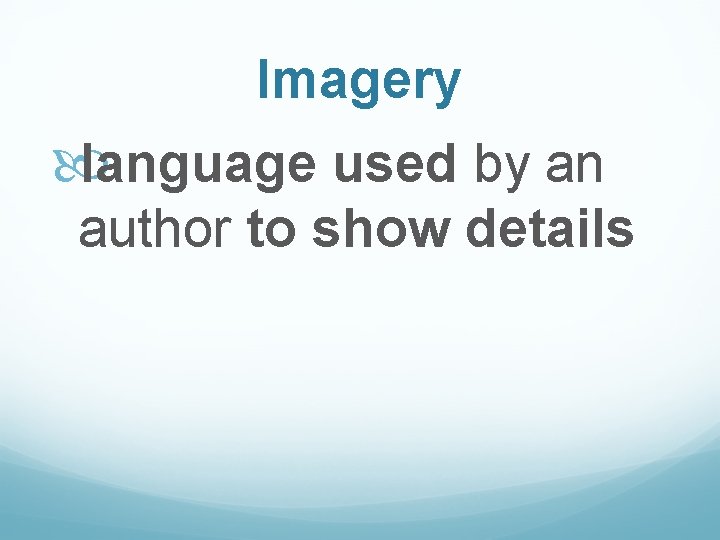 Imagery

language used by an author to show details